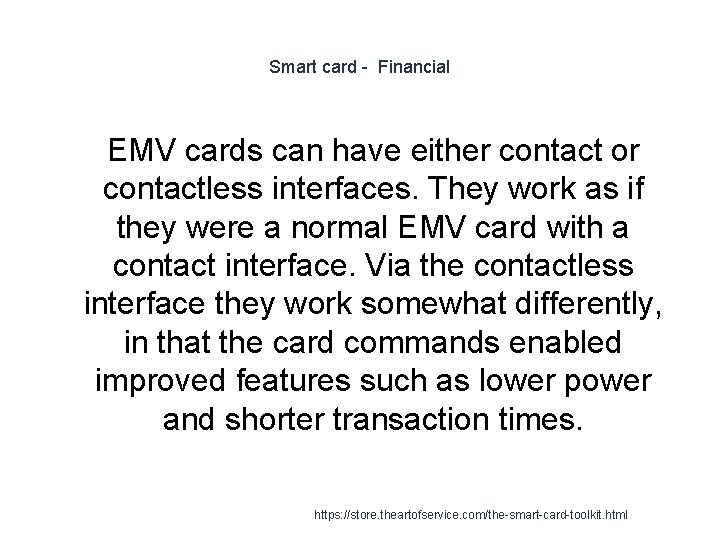 Smart card - Financial

EMV cards can have either contact or contactless interfaces. They work as if they were a normal EMV card with a contact interface. Via the contactless interface they work somewhat differently, in that the card commands enabled improved features such as lower power and shorter transaction times.

https://store.theartofservice.com/the-smart-card-toolkit.html